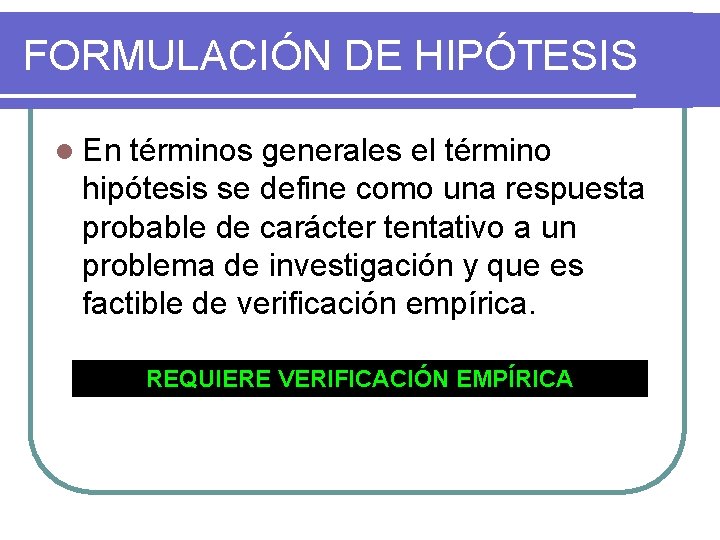 FORMULACIÓN DE HIPÓTESIS

En términos generales el término hipótesis se define como una respuesta probable de carácter tentativo a un problema de investigación y que es factible de verificación empírica.

REQUIERE VERIFICACIÓN EMPÍRICA